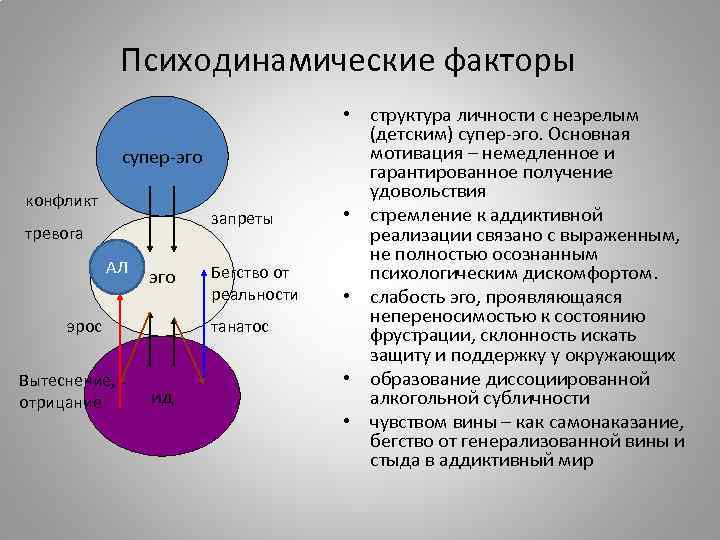 Психодинамические факторы

супер-эго

конфликт

тревога

запреты

АЛ

эго

Бегство от реальности

эрос

танатос

Вытеснение, отрицание

ид

• структура личности с незрелым (детским) супер-эго. Основная мотивация – немедленное и гарантированное получение удовольствия
• стремление к аддиктивной реализации связано с выраженным, не полностью осознанным психологическим дискомфортом.
• слабость эго, проявляющаяся непереносимостью к состоянию фрустрации, склонность искать защиту и поддержку у окружающих
• образование диссоциированной алкогольной субличности
• чувством вины – как самонаказание, бегство от генерализованной вины и стыда в аддиктивный мир